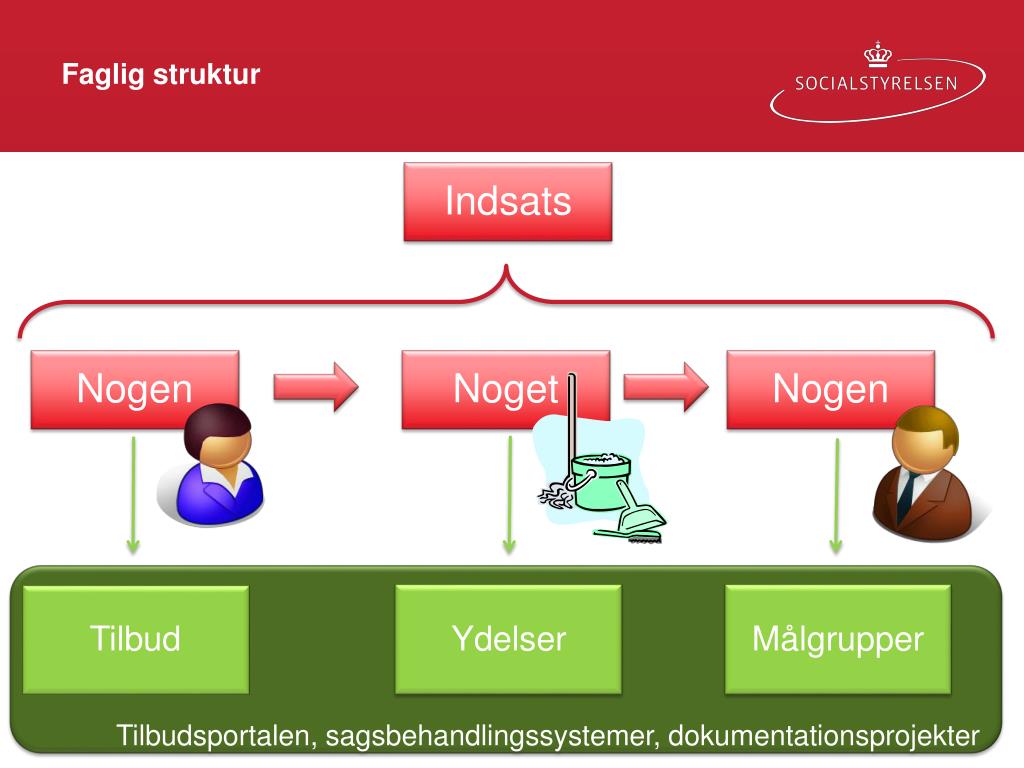 Faglig struktur

SOCIALSTYRELSEN

Indsats

Nogen

Noget

Nogen

Tilbud

Ydelser

Målgrupper

Tilbudsportalen, sagsbehandlingssystemer, dokumentationsprojekter